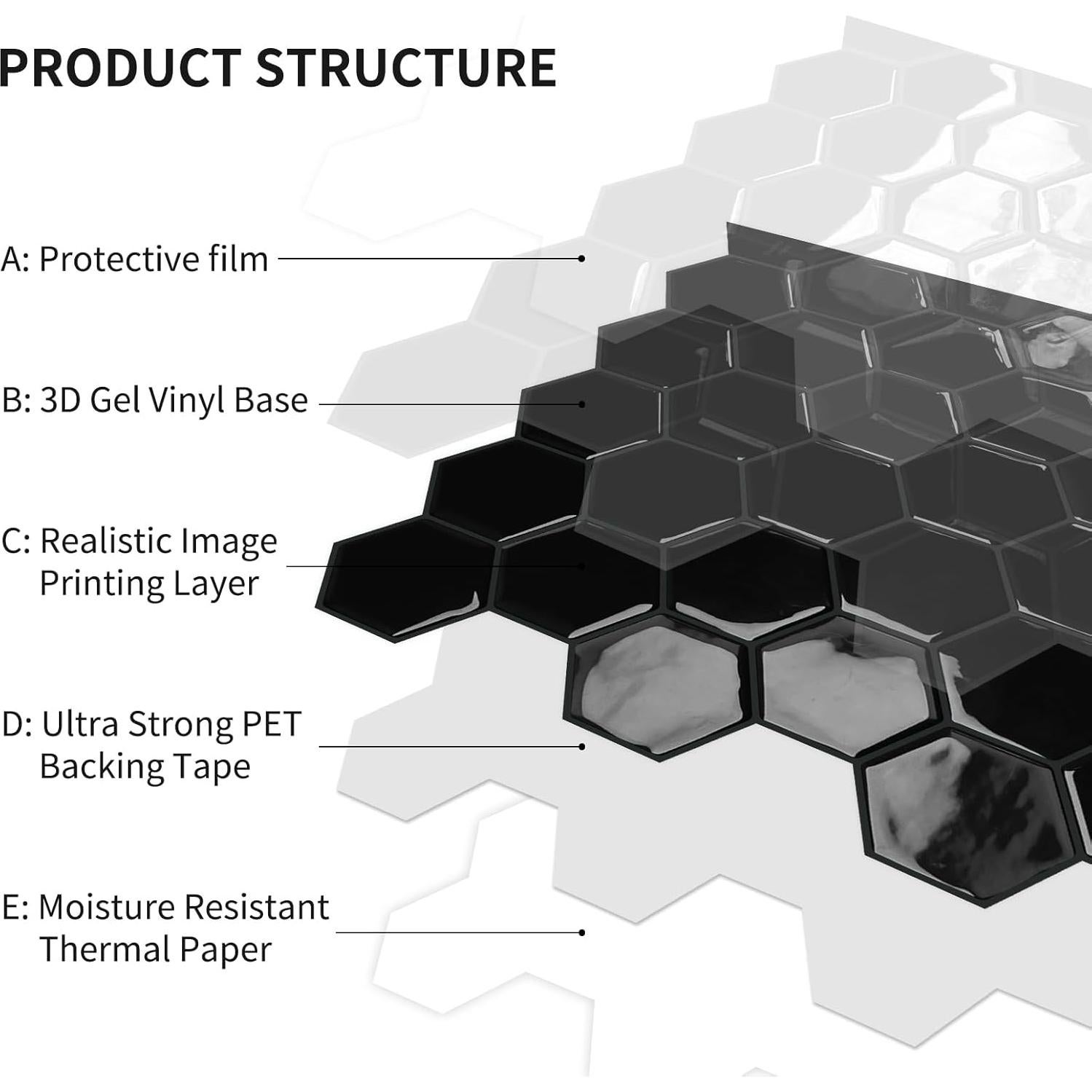 PRODUCT STRUCTURE

A: Protective film

B: 3D Gel Vinyl Base

C: Realistic Image Printing Layer

D: Ultra Strong PET Backing Tape

E: Moisture Resistant Thermal Paper